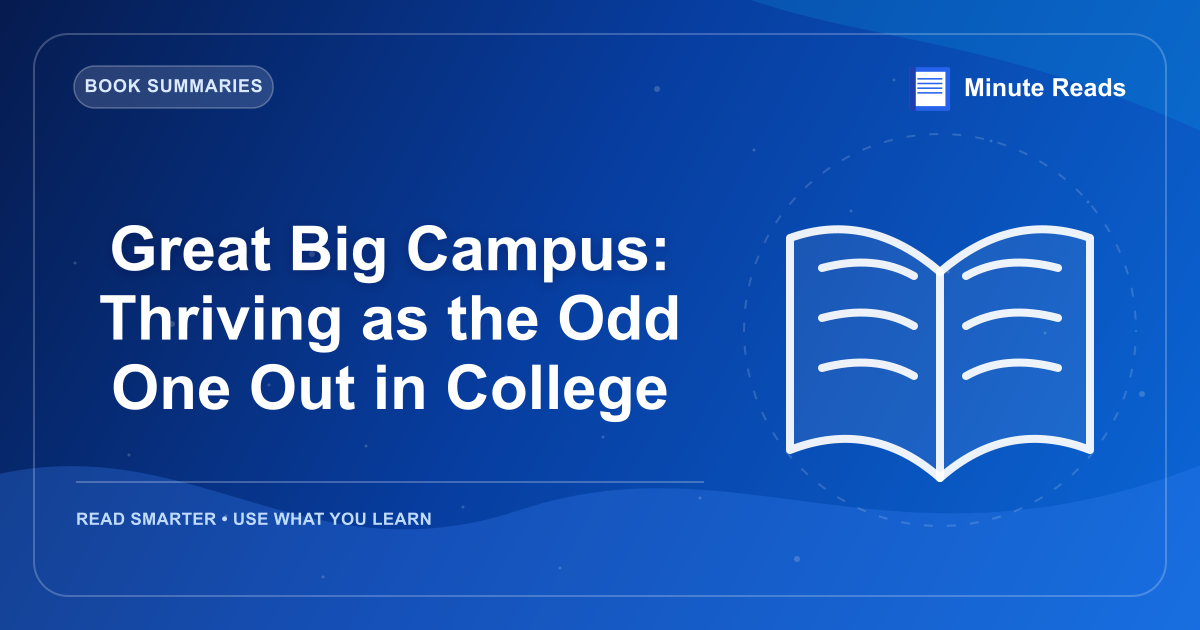 BOOK SUMMARIES

Minute Reads

Great Big Campus: Thriving as the Odd One Out in College

READ SMARTER • USE WHAT YOU LEARN